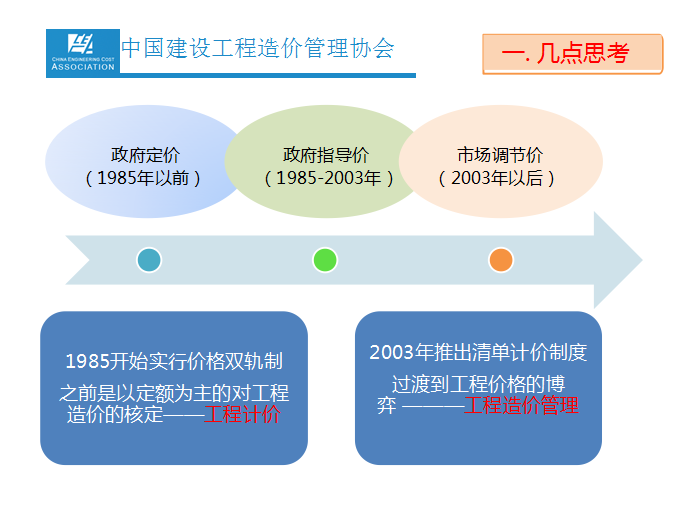 CHINA ENGINEERING COST ASSOCIATION

中国建设工程造价管理协会

一. 几点思考

政府定价
（1985年以前）

政府指导价
（1985-2003年）

市场调节价
（2003年以后）

1985开始实行价格双轨制

之前是以定额为主的对工程造价的核定——工程计价

2003年推出清单计价制度

过渡到工程价格的博弈 ———工程造价管理